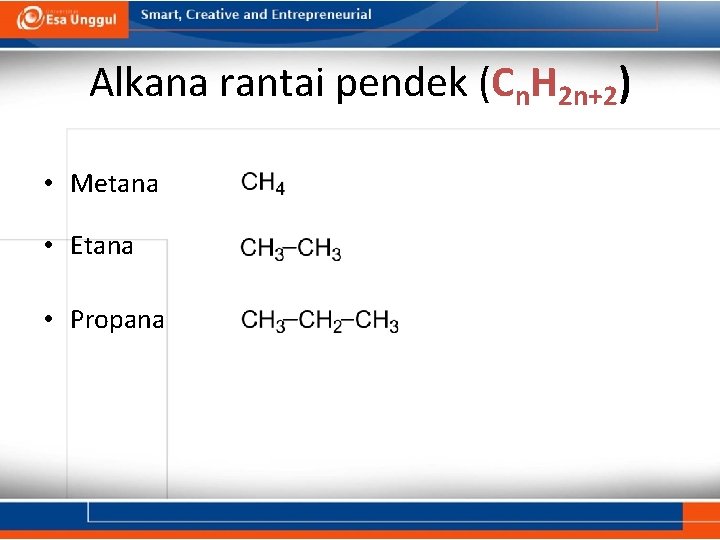 Esa Unggul

Smart, Creative and Entrepreneurial

Alkana rantai pendek ($C_nH_{2n+2}$)

• Metana $CH_4$

• Etana $CH_3–CH_3$

• Propana $CH_3–CH_2–CH_3$